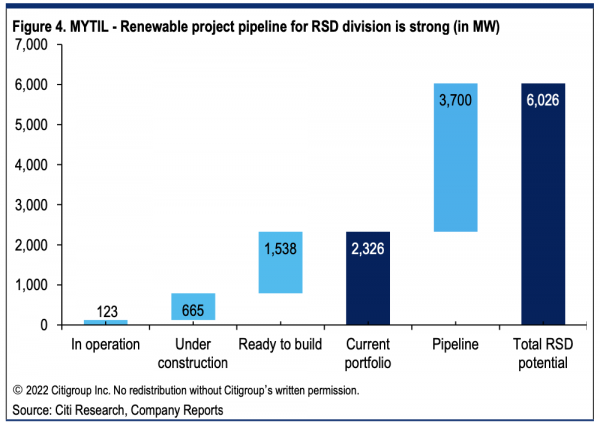 Figure 4. MYTIL - Renewable project pipeline for RSD division is strong (in MW)

7,000
6,000
5,000
4,000
3,000
2,000
1,000
0

123
665
1,538
2,326
3,700
6,026

In operation
Under construction
Ready to build
Current portfolio
Pipeline
Total RSD potential

© 2022 Citigroup Inc. No redistribution without Citigroup's written permission.
Source: Citi Research, Company Reports